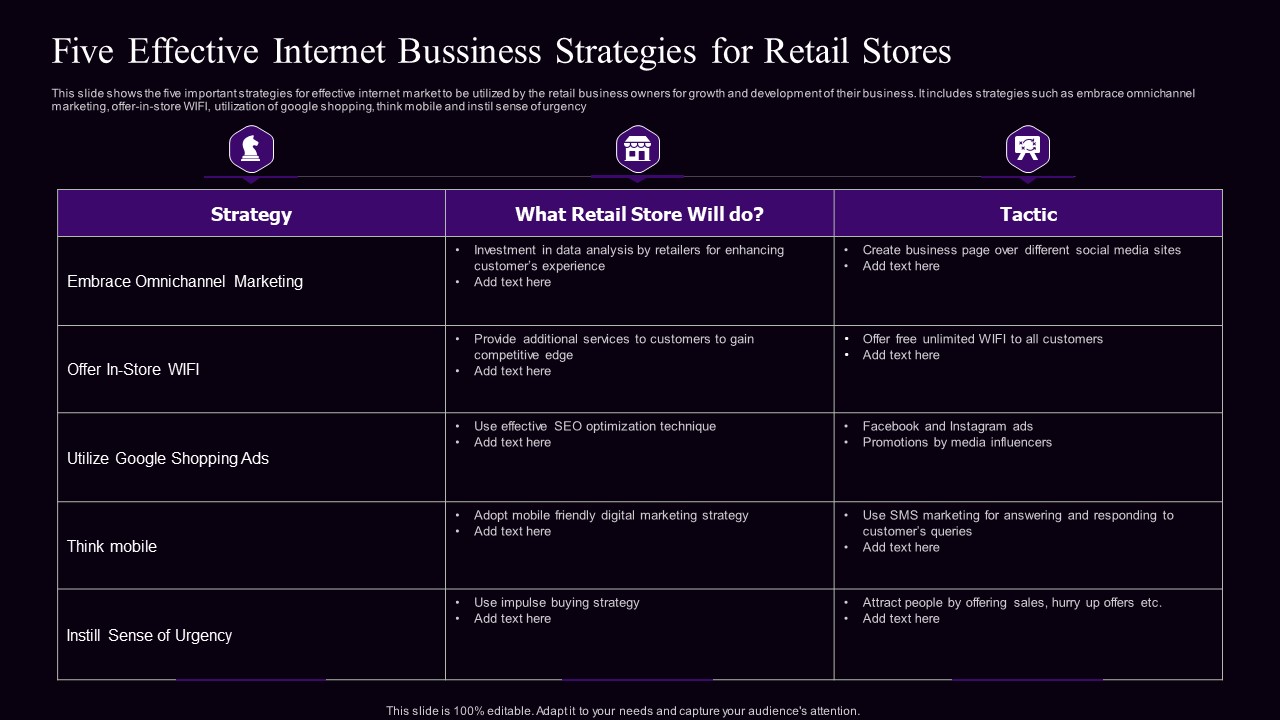 Five Effective Internet Bussiness Strategies for Retail Stores

This slide shows the five important strategies for effective internet market to be utilized by the retail business owners for growth and development of their business. It includes strategies such as embrace omnichannel marketing, offer-in-store WIFI, utilization of google shopping, think mobile and instil sense of urgency

| Strategy | What Retail Store Will do? | Tactic |
|---|---|---|
| Embrace Omnichannel Marketing | • Investment in data analysis by retailers for enhancing customer's experience • Add text here | • Create business page over different social media sites • Add text here |
| Offer In-Store WIFI | • Provide additional services to customers to gain competitive edge • Add text here | • Offer free unlimited WIFI to all customers • Add text here |
| Utilize Google Shopping Ads | • Use effective SEO optimization technique • Add text here | • Facebook and Instagram ads • Promotions by media influencers |
| Think mobile | • Adopt mobile friendly digital marketing strategy • Add text here | • Use SMS marketing for answering and responding to customer's queries • Add text here |
| Instill Sense of Urgency | • Use impulse buying strategy • Add text here | • Attract people by offering sales, hurry up offers etc. • Add text here |

This slide is 100% editable. Adapt it to your needs and capture your audience's attention.